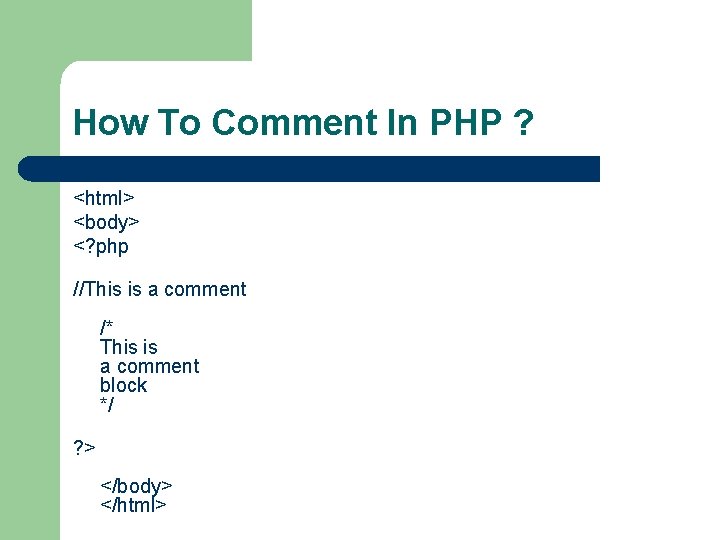 How To Comment In PHP ?

<html>
<body>
<?php

//This is a comment

/*
This is
a comment
block
*/

?>

</body>
</html>